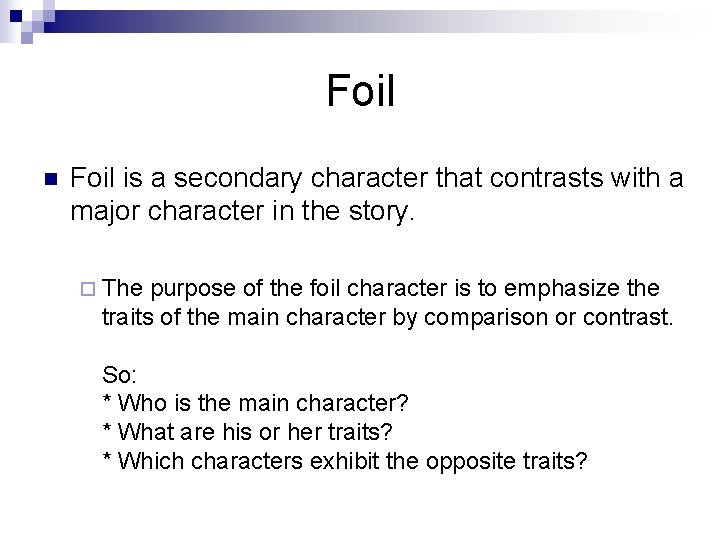 Foil

Foil is a secondary character that contrasts with a major character in the story.

The purpose of the foil character is to emphasize the traits of the main character by comparison or contrast.

So:
* Who is the main character?
* What are his or her traits?
* Which characters exhibit the opposite traits?